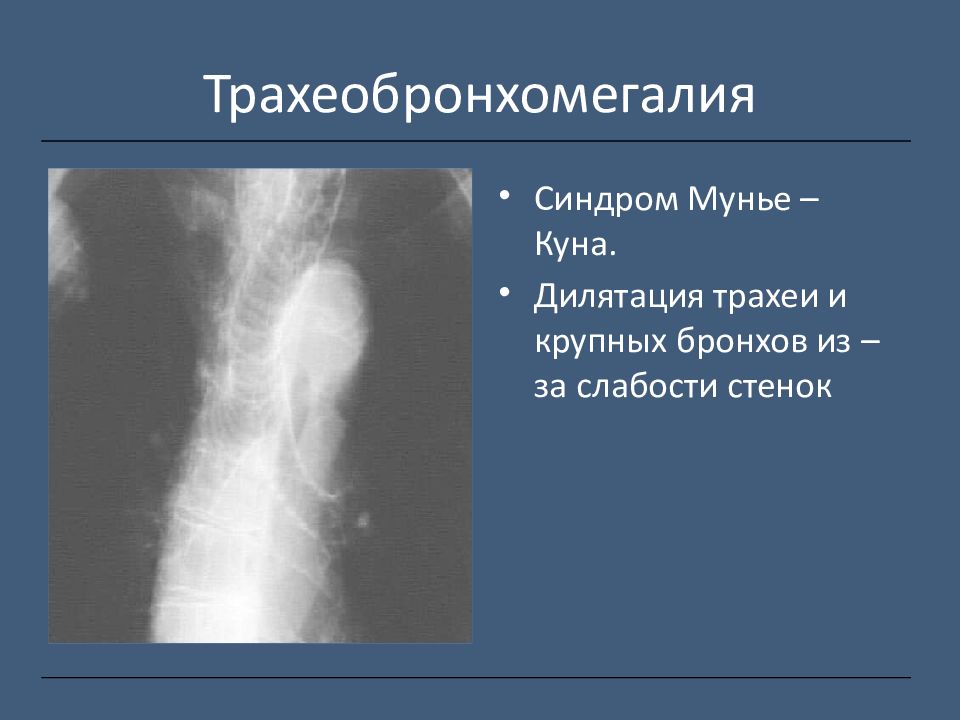 Трахеобронхомегалия

• Синдром Мунье – Куна.
• Дилятация трахеи и крупных бронхов из – за слабости стенок